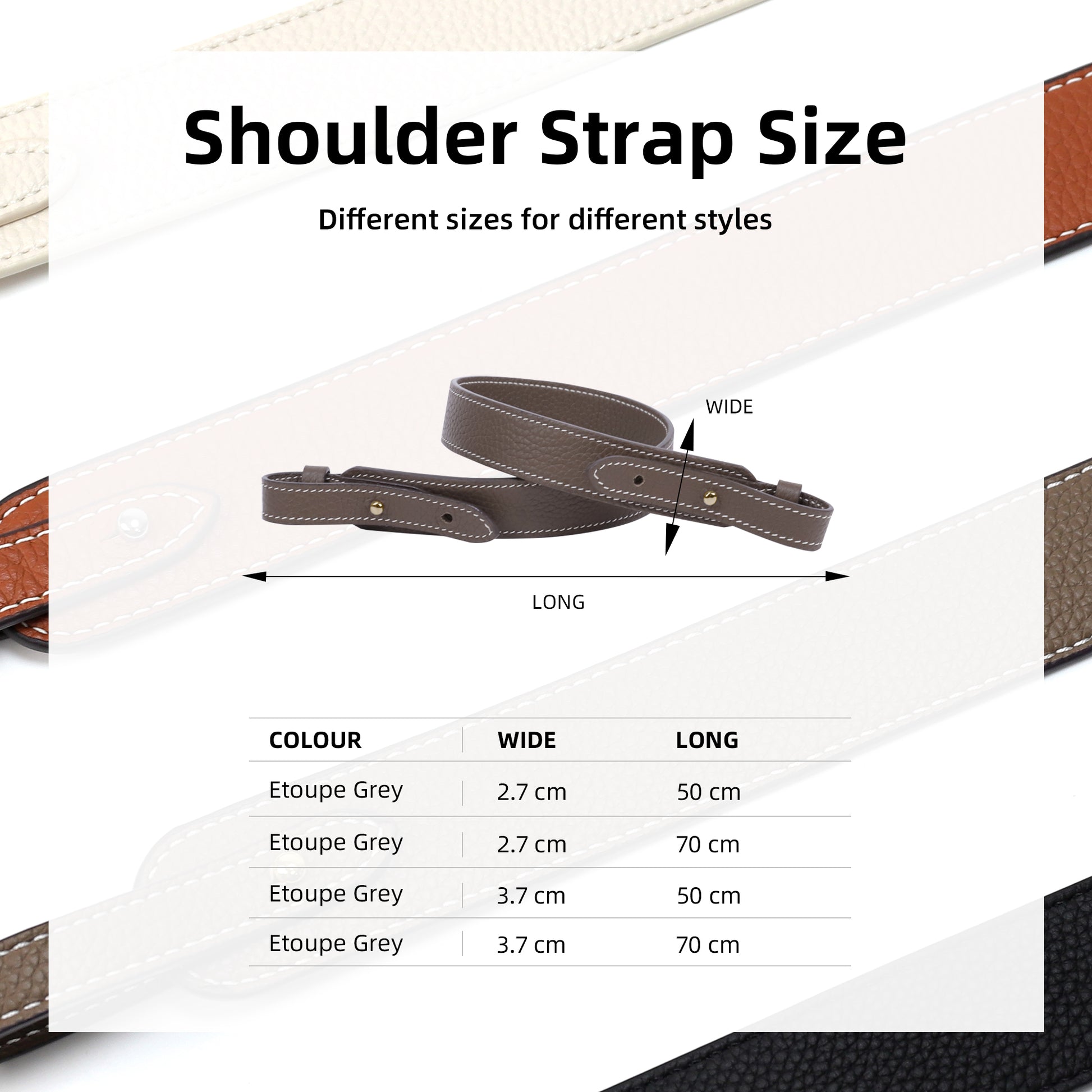 Shoulder Strap Size

Different sizes for different styles

WIDE

LONG

| COLOUR | WIDE | LONG |
|---|---|---|
| Etoupe Grey | 2.7 cm | 50 cm |
| Etoupe Grey | 2.7 cm | 70 cm |
| Etoupe Grey | 3.7 cm | 50 cm |
| Etoupe Grey | 3.7 cm | 70 cm |